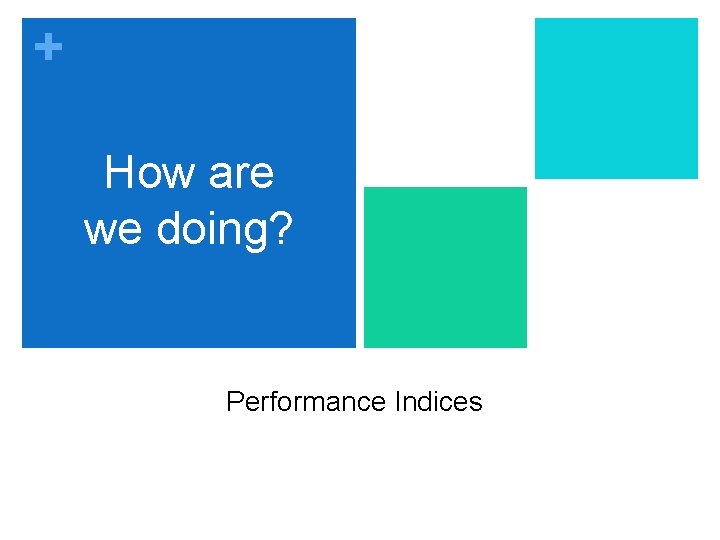 +

How are we doing?

Performance Indices